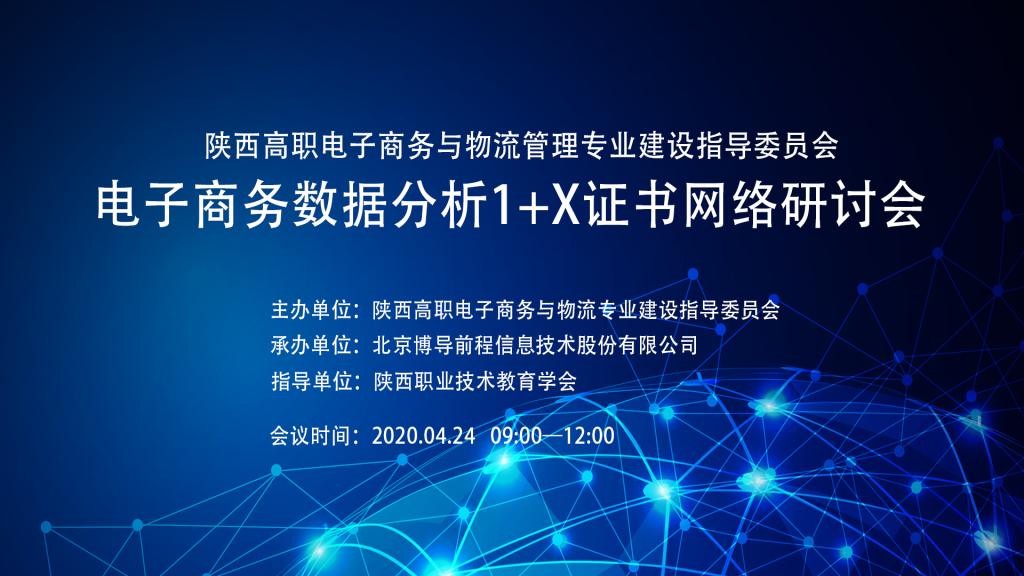 陕西高职电子商务与物流管理专业建设指导委员会
电子商务数据分析1+X证书网络研讨会

主办单位：陕西高职电子商务与物流专业建设指导委员会
承办单位：北京博导前程信息技术股份有限公司
指导单位：陕西职业技术教育学会

会议时间：2020.04.24 09:00—12:00